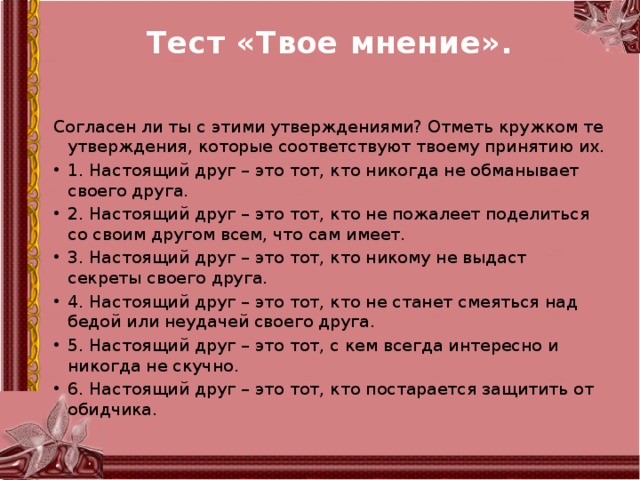 Тест «Твое мнение».

Согласен ли ты с этими утверждениями? Отметь кружком те утверждения, которые соответствуют твоему принятию их.

• 1. Настоящий друг – это тот, кто никогда не обманывает своего друга.
• 2. Настоящий друг – это тот, кто не пожалеет поделиться со своим другом всем, что сам имеет.
• 3. Настоящий друг – это тот, кто никому не выдаст секреты своего друга.
• 4. Настоящий друг – это тот, кто не станет смеяться над бедой или неудачей своего друга.
• 5. Настоящий друг – это тот, с кем всегда интересно и никогда не скучно.
• 6. Настоящий друг – это тот, кто постарается защитить от обидчика.